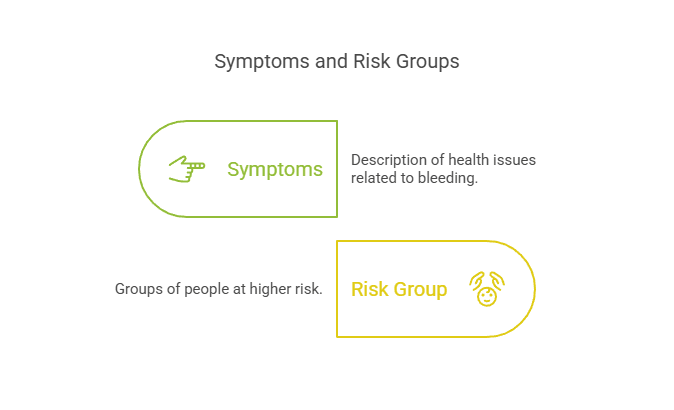 Symptoms and Risk Groups

Symptoms

Description of health issues related to bleeding.

Groups of people at higher risk.

Risk Group